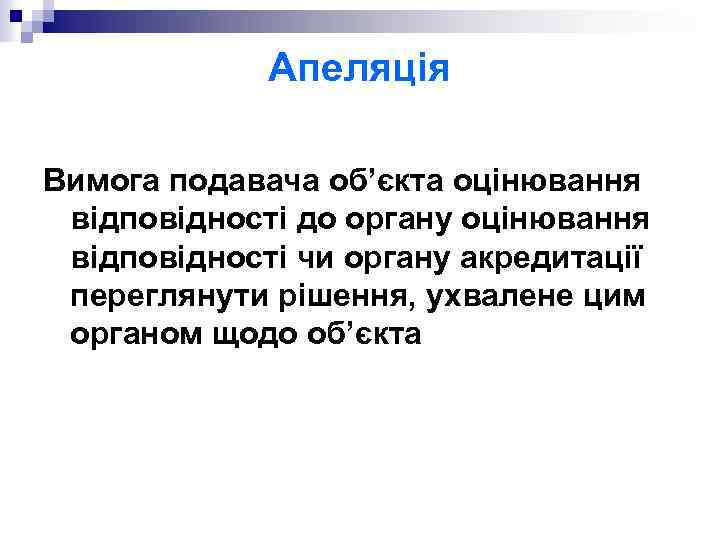 Апеляція

Вимога подавача об’єкта оцінювання відповідності до органу оцінювання відповідності чи органу акредитації переглянути рішення, ухвалене цим органом щодо об’єкта